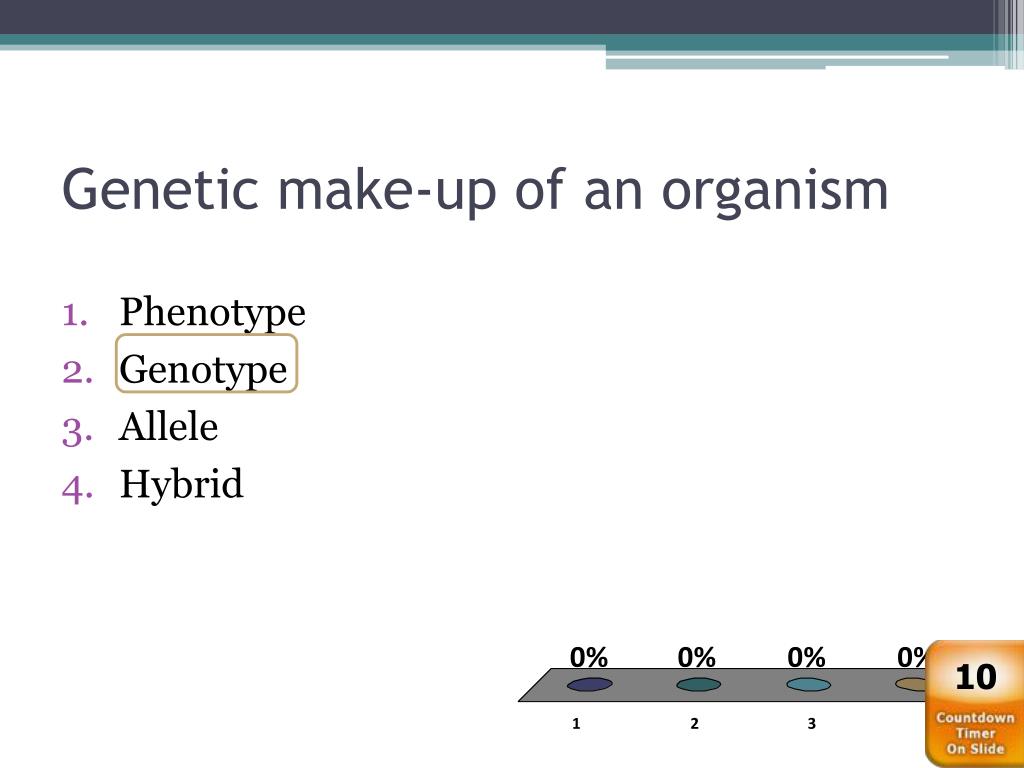 Genetic make-up of an organism

1. Phenotype
2. Genotype
3. Allele
4. Hybrid

0% 0% 0% 0%

1 2 3

10

Countdown Timer On Slide